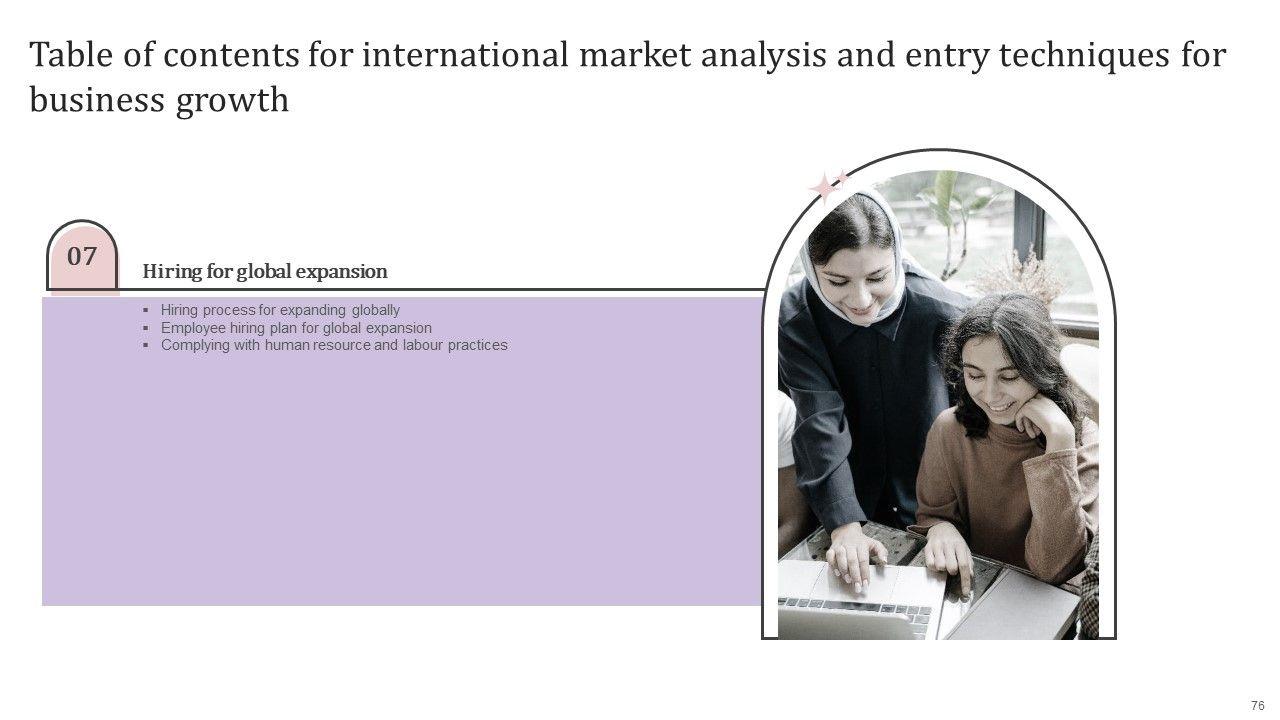 Table of contents for international market analysis and entry techniques for business growth

07

Hiring for global expansion

▪ Hiring process for expanding globally
▪ Employee hiring plan for global expansion
▪ Complying with human resource and labour practices

76